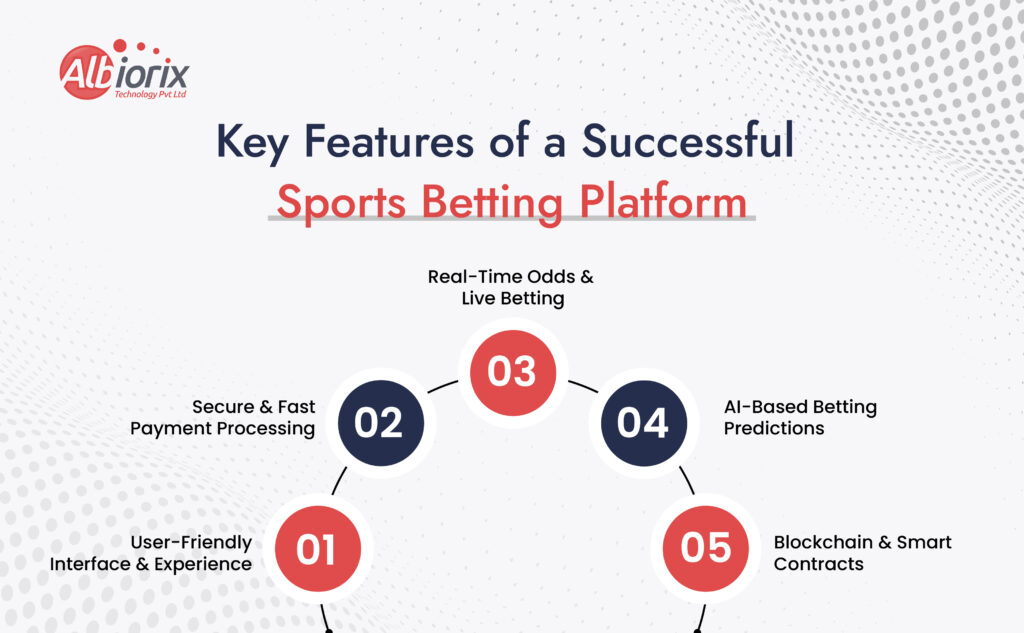 Albiorix
Technology Pvt Ltd

Key Features of a Successful
Sports Betting Platform

Real-Time Odds & Live Betting

03

Secure & Fast Payment Processing

02

04

AI-Based Betting Predictions

User-Friendly Interface & Experience

01

05

Blockchain & Smart Contracts